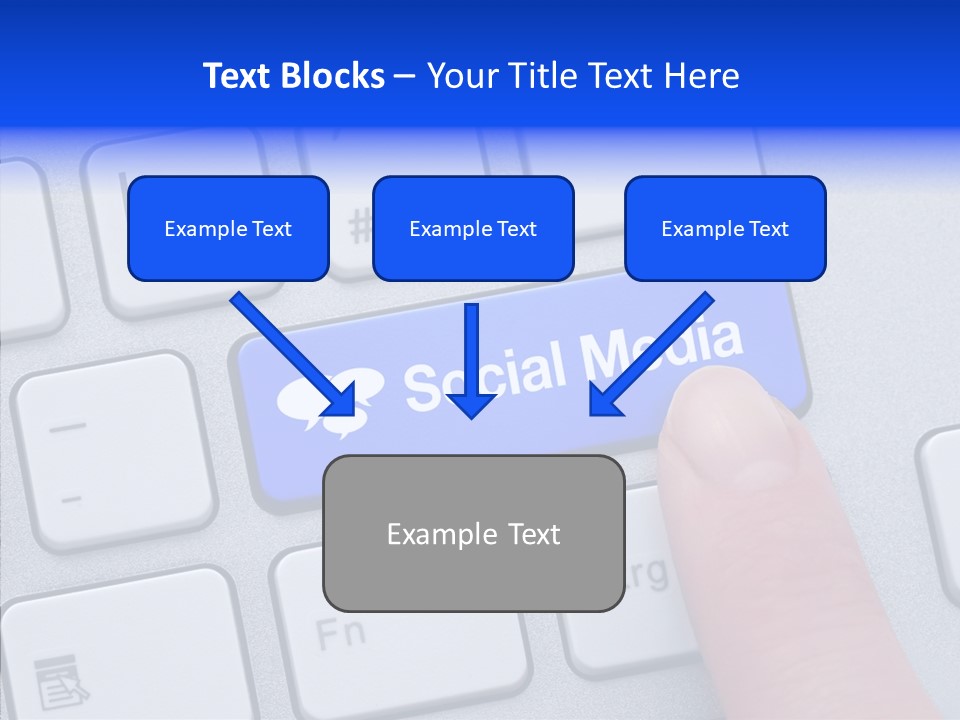 Text Blocks – Your Title Text Here

Example Text

Example Text

Example Text

Social Media

Example Text

Fn